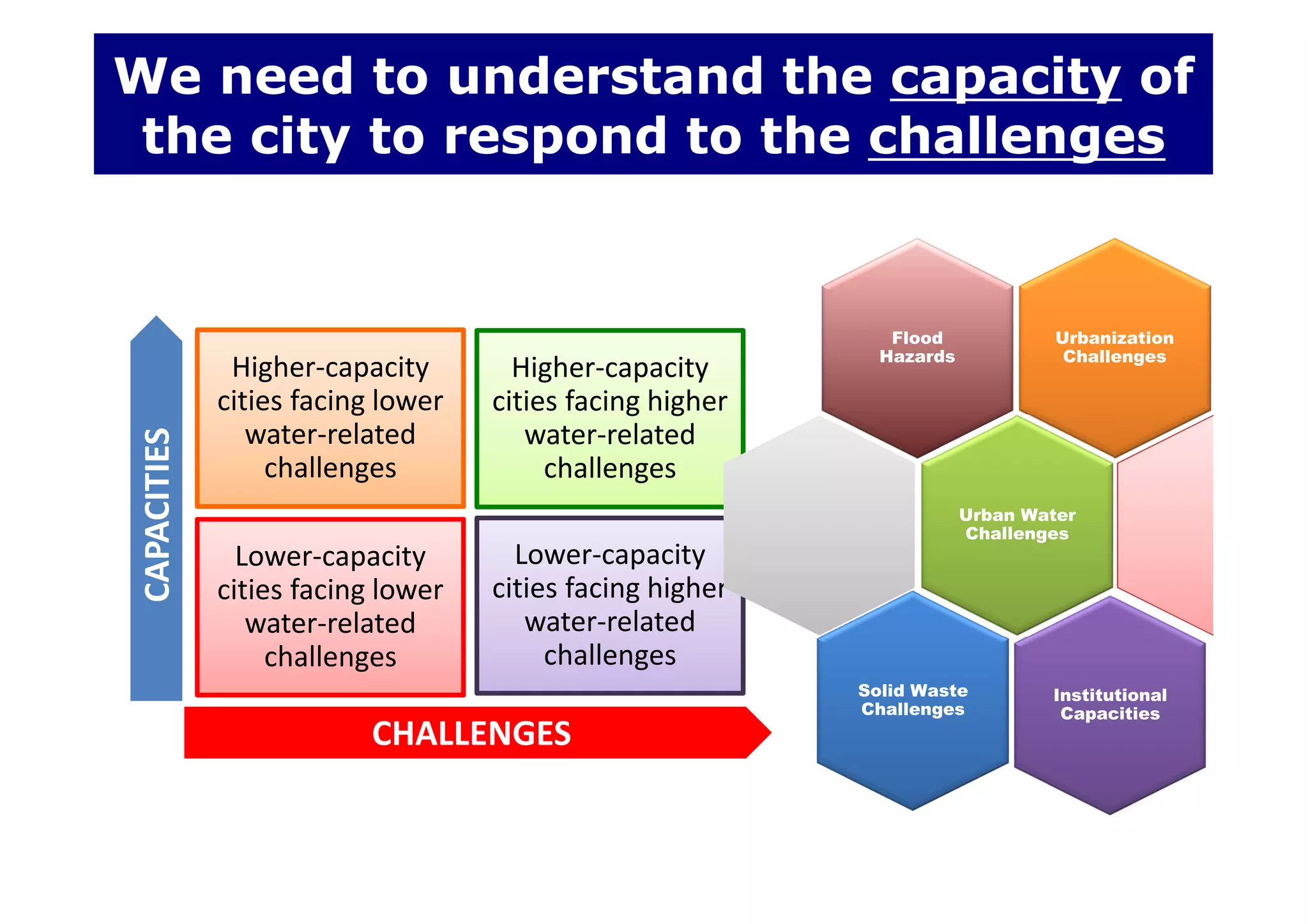 We need to understand the capacity of the city to respond to the challenges

CAPACITIES

Higher-capacity cities facing lower water-related challenges

Higher-capacity cities facing higher water-related challenges

Lower-capacity cities facing lower water-related challenges

Lower-capacity cities facing higher water-related challenges

CHALLENGES

Flood Hazards

Urbanization Challenges

Urban Water Challenges

Solid Waste Challenges

Institutional Capacities